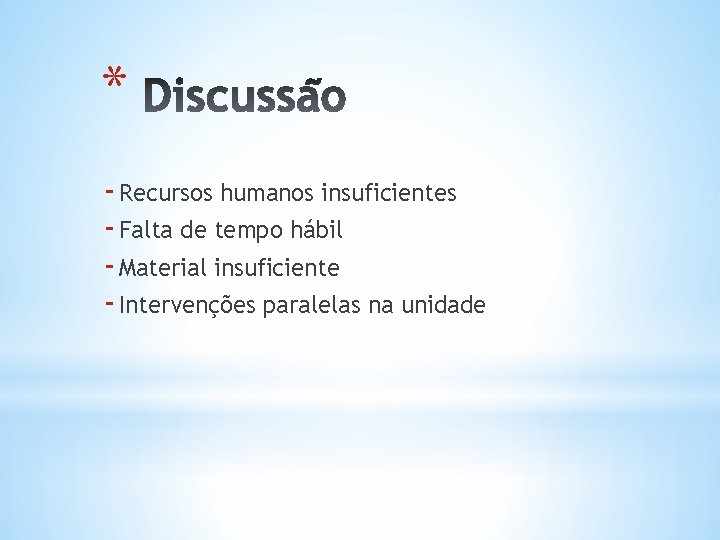 * Discussão

- Recursos humanos insuficientes
- Falta de tempo hábil
- Material insuficiente
- Intervenções paralelas na unidade